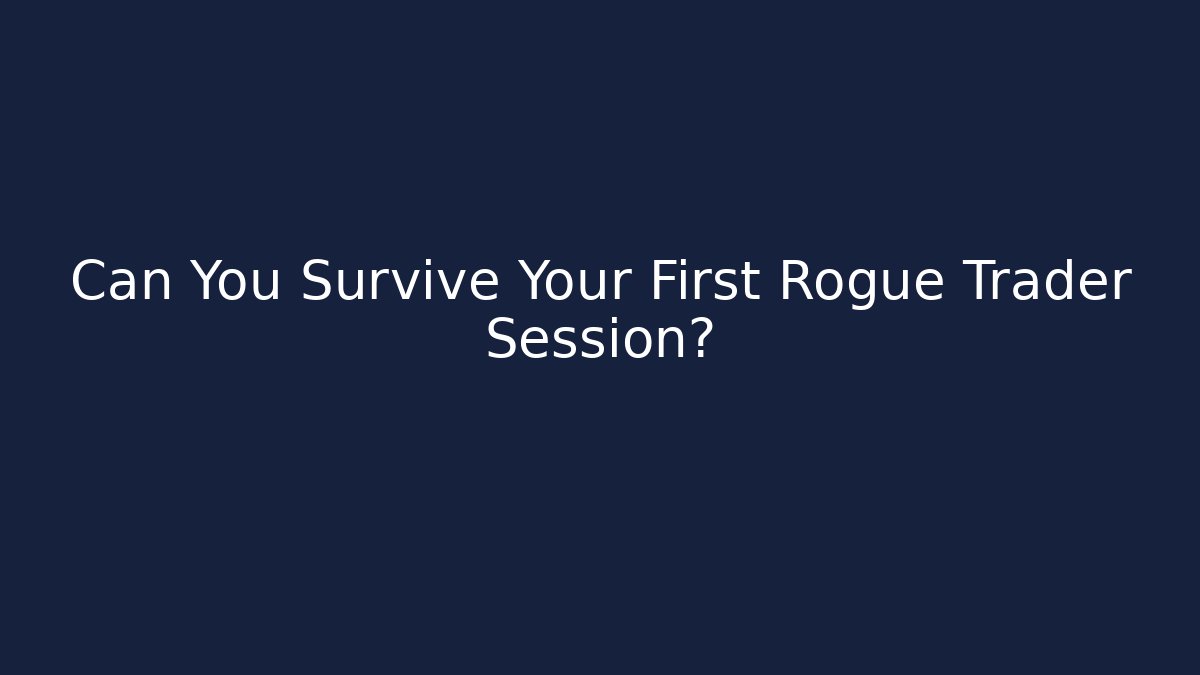 Can You Survive Your First Rogue Trader Session?